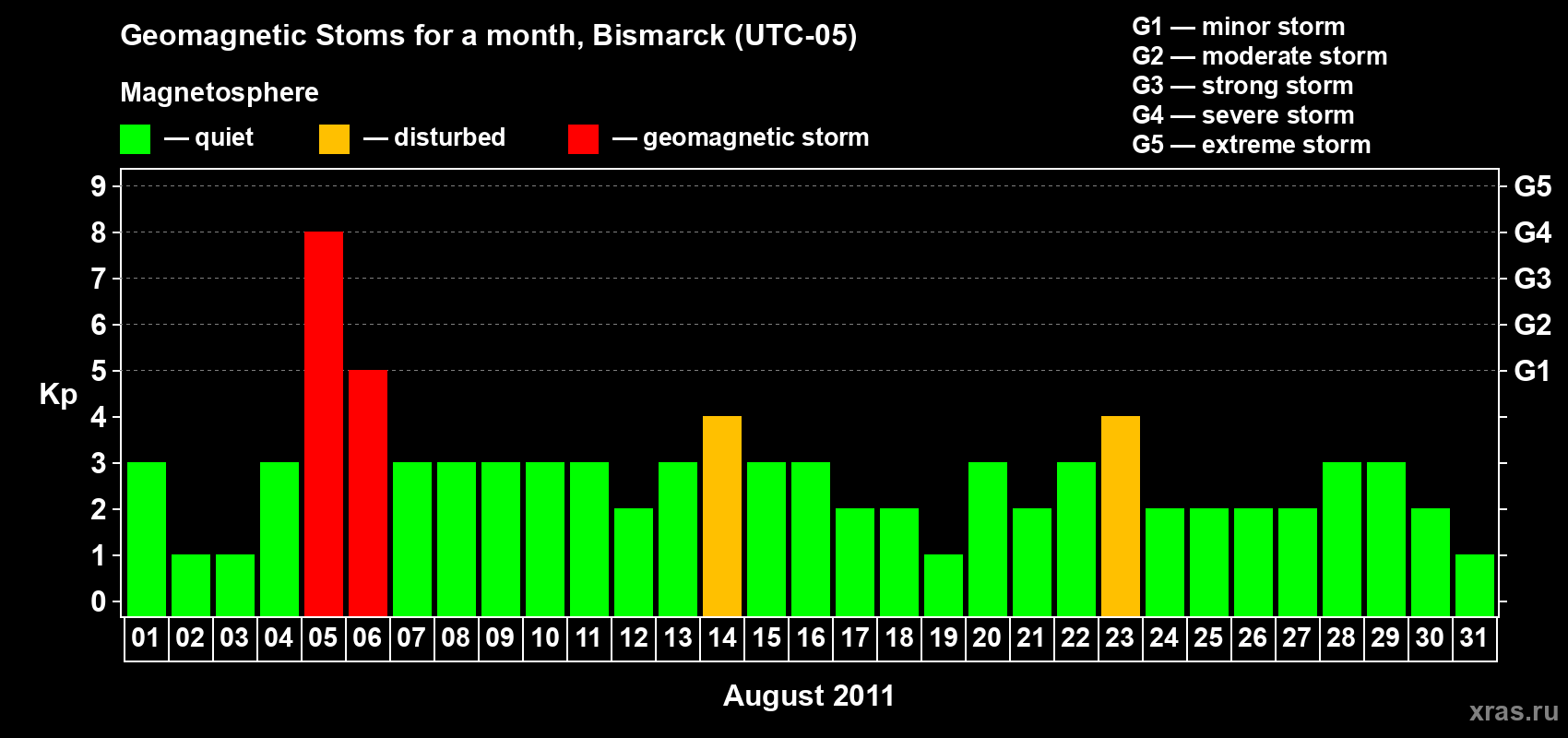 Geomagnetic Stoms for a month, Bismarck (UTC-05)

Magnetosphere

— quiet — disturbed — geomagnetic storm

G1 — minor storm
G2 — moderate storm
G3 — strong storm
G4 — severe storm
G5 — extreme storm

Kp

9
8
7
6
5
4
3
2
1
0

G5
G4
G3
G2
G1

01 02 03 04 05 06 07 08 09 10 11 12 13 14 15 16 17 18 19 20 21 22 23 24 25 26 27 28 29 30 31

August 2011

xras.ru